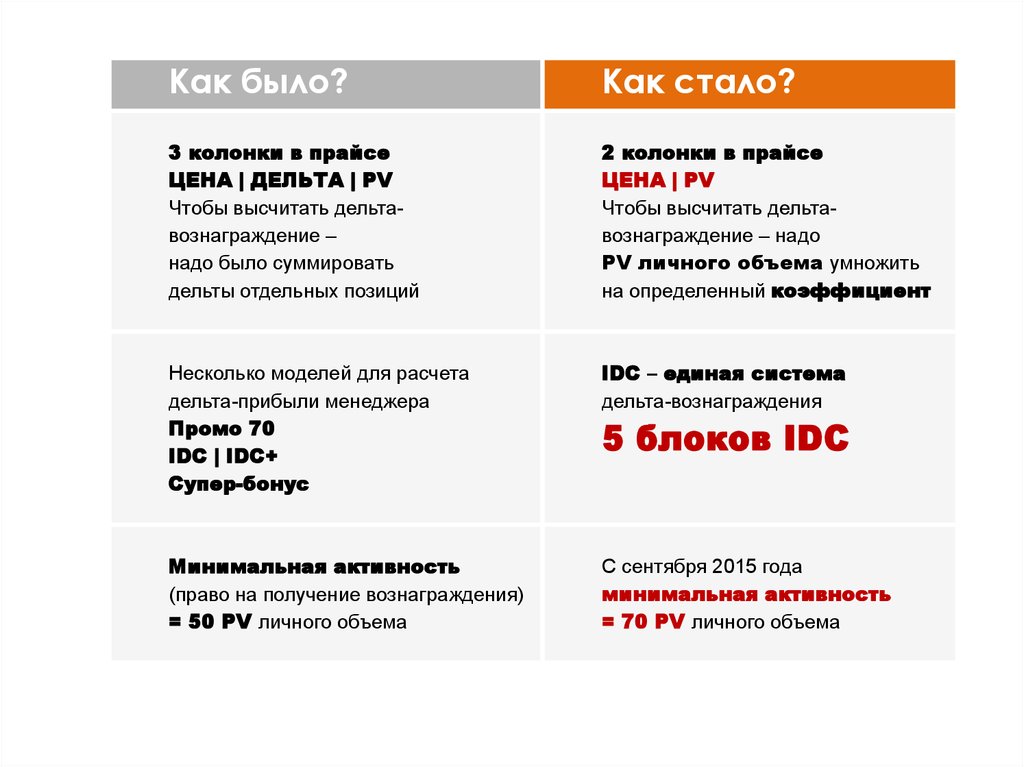 | Как было? | Как стало? |
|---|---|
| 3 колонки в прайсе ЦЕНА \| ДЕЛЬТА \| PV Чтобы высчитать дельта-вознаграждение – надо было суммировать дельты отдельных позиций | 2 колонки в прайсе ЦЕНА \| PV Чтобы высчитать дельта-вознаграждение – надо PV личного объема умножить на определенный коэффициент |
| Несколько моделей для расчета дельта-прибыли менеджера Промо 70 IDC \| IDC+ Супер-бонус | IDC – единая система дельта-вознаграждения 5 блоков IDC |
| Минимальная активность (право на получение вознаграждения) = 50 PV личного объема | С сентября 2015 года минимальная активность = 70 PV личного объема |